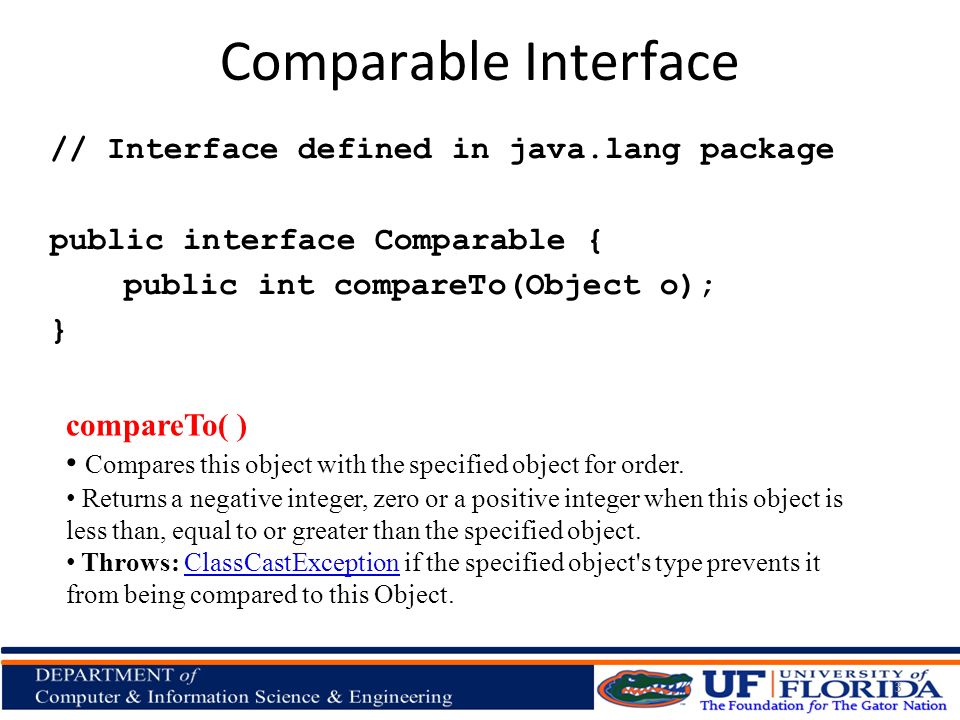 Comparable Interface

// Interface defined in java.lang package

public interface Comparable {
    public int compareTo(Object o);
}

compareTo( )

• Compares this object with the specified object for order.

• Returns a negative integer, zero or a positive integer when this object is less than, equal to or greater than the specified object.

• Throws: ClassCastException if the specified object's type prevents it from being compared to this Object.

DEPARTMENT of
Computer & Information Science & Engineering

UF UNIVERSITY of FLORIDA
The Foundation for The Gator Nation